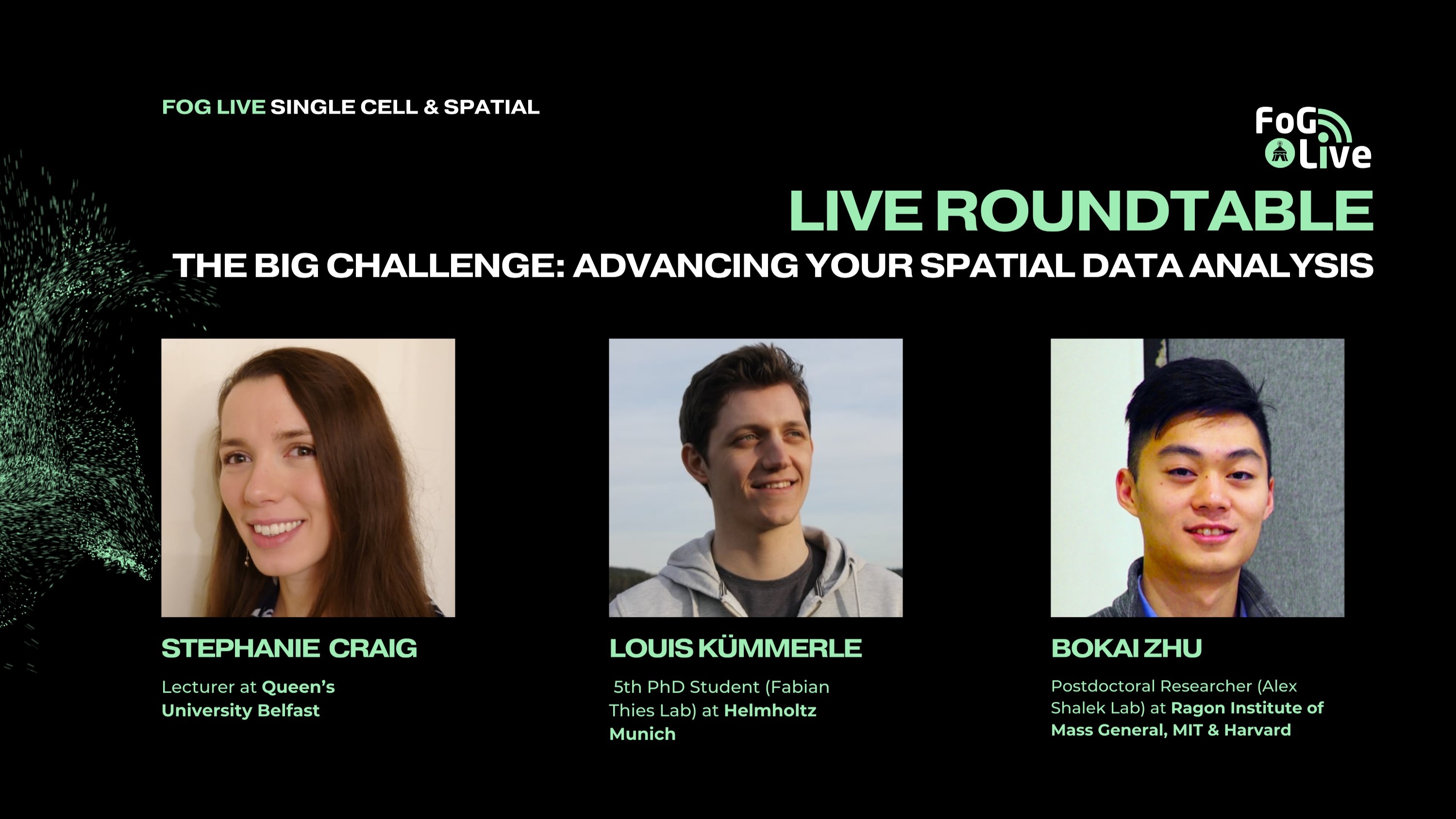 FOG LIVE SINGLE CELL & SPATIAL

FoG Live

LIVE ROUNDTABLE

THE BIG CHALLENGE: ADVANCING YOUR SPATIAL DATA ANALYSIS

STEPHANIE CRAIG

Lecturer at Queen's University Belfast

LOUIS KÜMMERLE

5th PhD Student (Fabian Thies Lab) at Helmholtz Munich

BOKAI ZHU

Postdoctoral Researcher (Alex Shalek Lab) at Ragon Institute of Mass General, MIT & Harvard